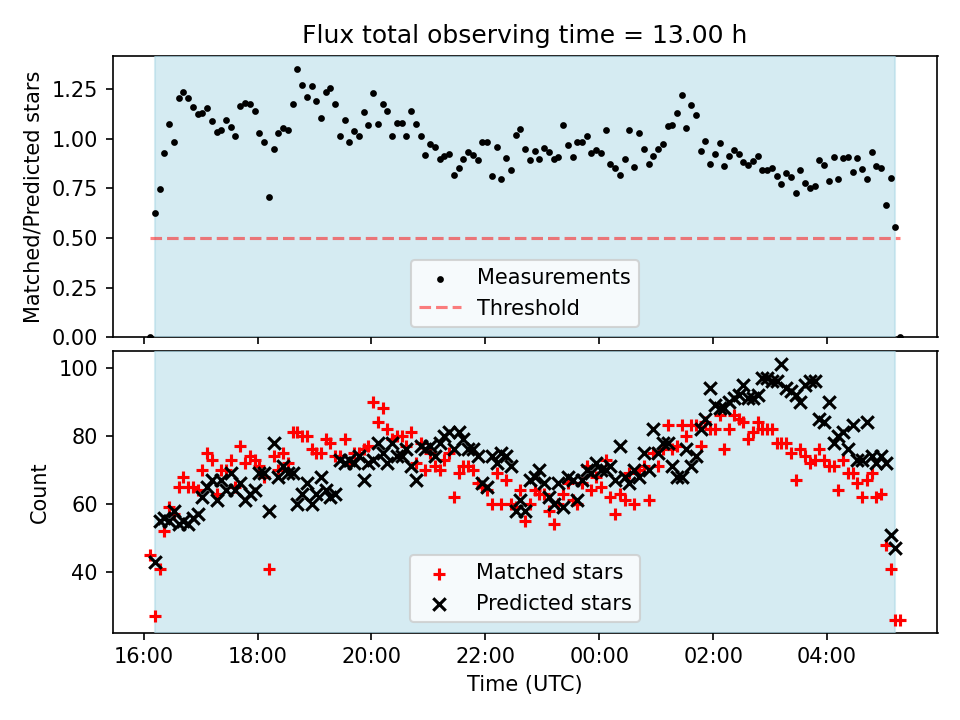 Flux total observing time = 13.00 h

Matched/Predicted stars

1.25
1.00
0.75
0.50
0.25
0.00

Measurements
Threshold

Count

100
80
60
40

Matched stars
Predicted stars

16:00
18:00
20:00
22:00
00:00
02:00
04:00

Time (UTC)